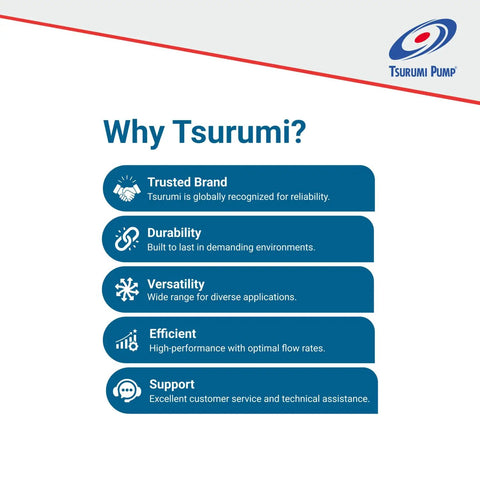 TSURUMI PUMP®

Why Tsurumi?

Trusted Brand
Tsurumi is globally recognized for reliability.

Durability
Built to last in demanding environments.

Versatility
Wide range for diverse applications.

Efficient
High-performance with optimal flow rates.

Support
Excellent customer service and technical assistance.